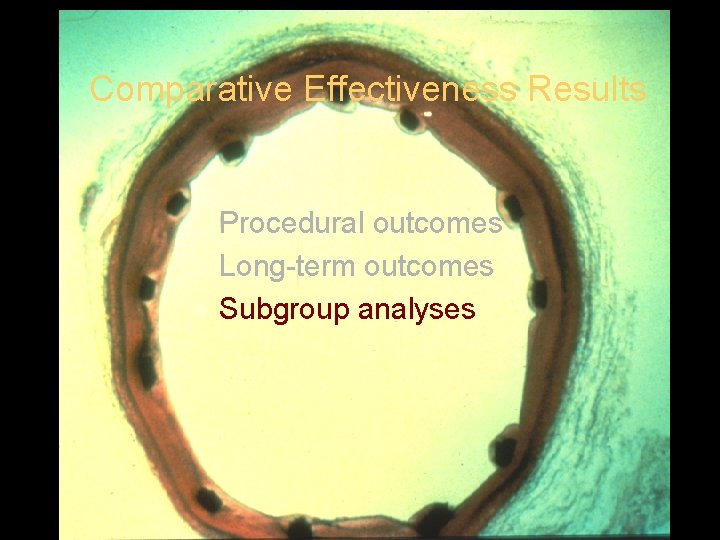 Comparative Effectiveness Results

Procedural outcomes
Long-term outcomes
Subgroup analyses